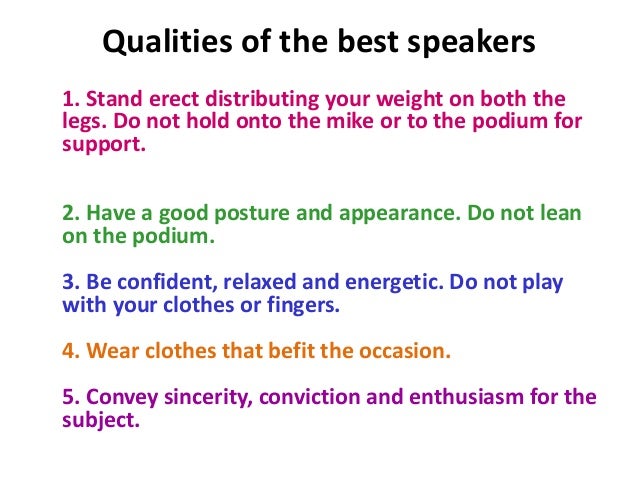 Qualities of the best speakers

1. Stand erect distributing your weight on both the legs. Do not hold onto the mike or to the podium for support.

2. Have a good posture and appearance. Do not lean on the podium.

3. Be confident, relaxed and energetic. Do not play with your clothes or fingers.

4. Wear clothes that befit the occasion.

5. Convey sincerity, conviction and enthusiasm for the subject.